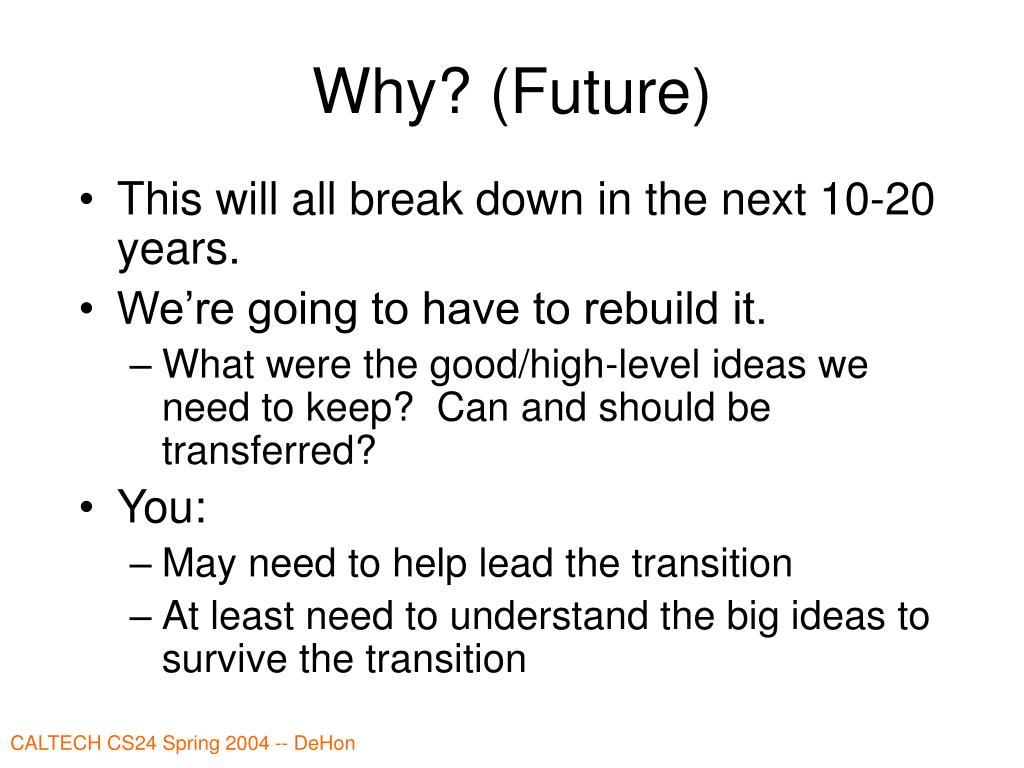 Why? (Future)

• This will all break down in the next 10-20 years.
• We're going to have to rebuild it.
– What were the good/high-level ideas we need to keep? Can and should be transferred?
• You:
– May need to help lead the transition
– At least need to understand the big ideas to survive the transition

CALTECH CS24 Spring 2004 -- DeHon